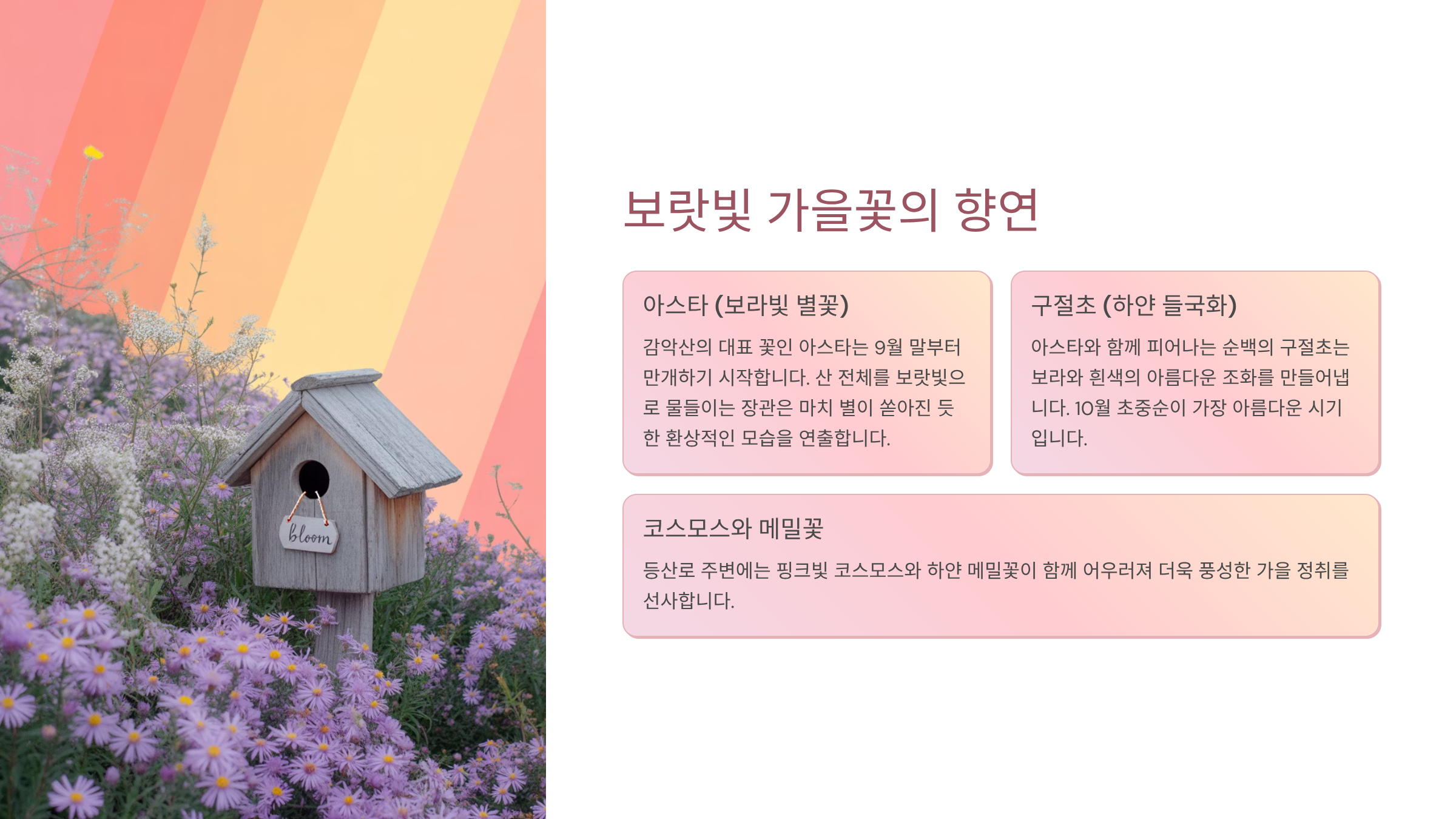 bloom

보랏빛 가을꽃의 향연

아스타 (보라빛 별꽃)

감악산의 대표 꽃인 아스타는 9월 말부터 만개하기 시작합니다. 산 전체를 보랏빛으로 물들이는 장관은 마치 별이 쏟아진 듯한 환상적인 모습을 연출합니다.

구절초 (하얀 들국화)

아스타와 함께 피어나는 순백의 구절초는 보라와 흰색의 아름다운 조화를 만들어냅니다. 10월 초중순이 가장 아름다운 시기입니다.

코스모스와 메밀꽃

등산로 주변에는 핑크빛 코스모스와 하얀 메밀꽃이 함께 어우러져 더욱 풍성한 가을 정취를 선사합니다.